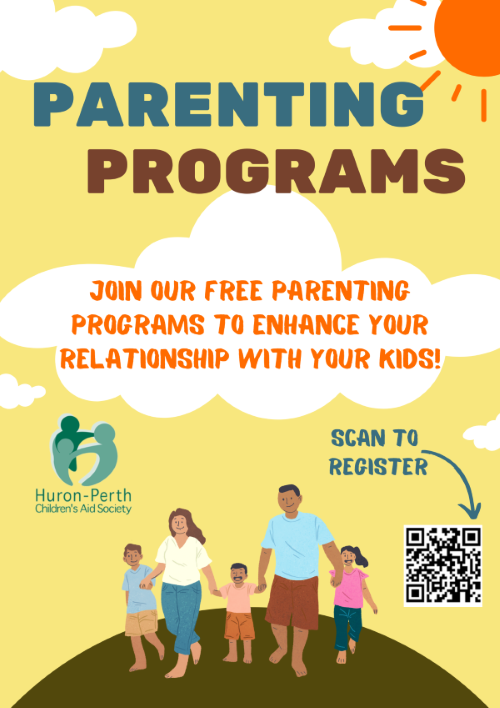 PARENTING PROGRAMS

JOIN OUR FREE PARENTING PROGRAMS TO ENHANCE YOUR RELATIONSHIP WITH YOUR KIDS!

Huron-Perth Children's Aid Society

SCAN TO REGISTER